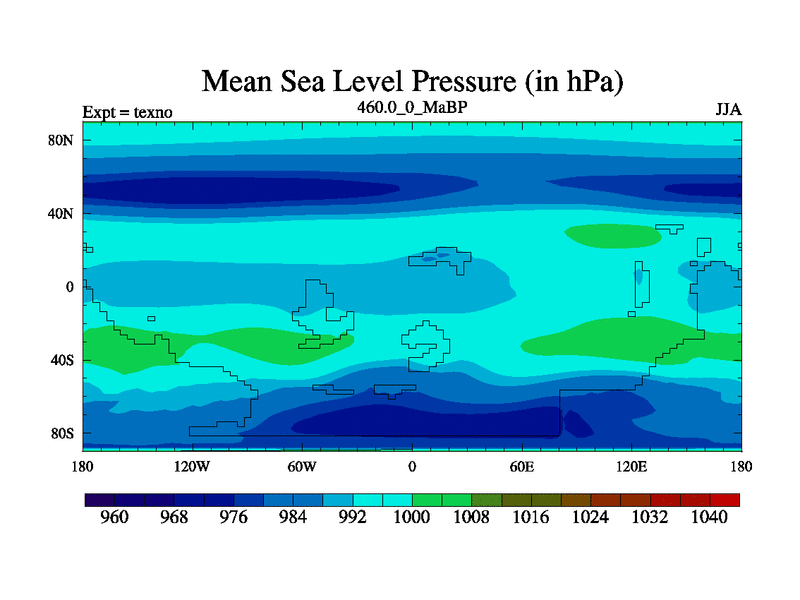 Mean Sea Level Pressure (in hPa)

Expt = texno

460.0_0_MaBP

JJA

80N

40N

0

40S

80S

180

120W

60W

0

60E

120E

180

960

968

976

984

992

1000

1008

1016

1024

1032

1040